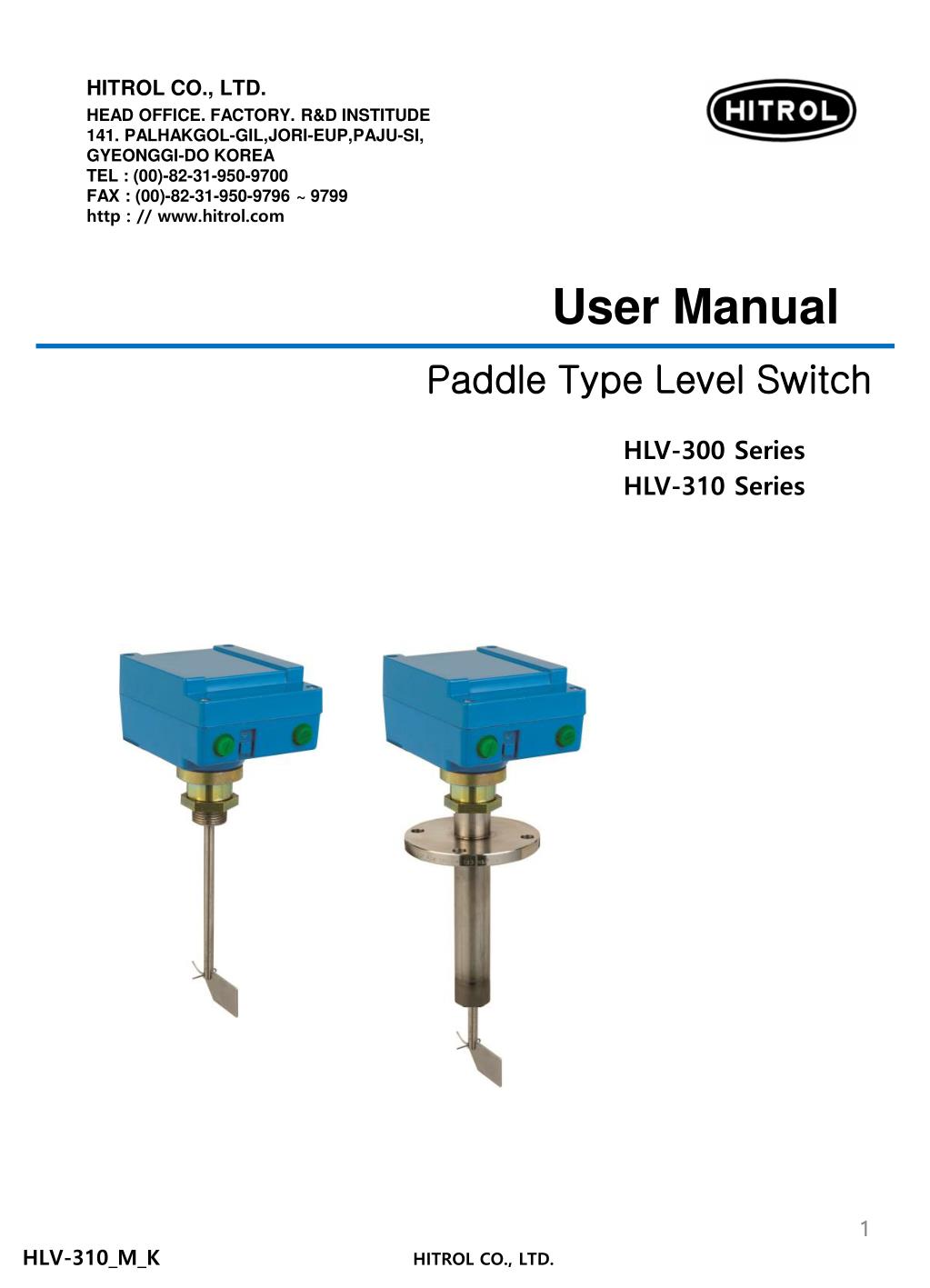 HITROL CO., LTD.
HEAD OFFICE. FACTORY. R&D INSTITUDE
141. PALHAKGOL-GIL,JORI-EUP,PAJU-SI,
GYEONGGI-DO KOREA
TEL : (00)-82-31-950-9700
FAX : (00)-82-31-950-9796 ~ 9799
http : // www.hitrol.com

HITROL

User Manual

Paddle Type Level Switch

HLV-300 Series
HLV-310 Series

1

HLV-310_M_K

HITROL CO., LTD.